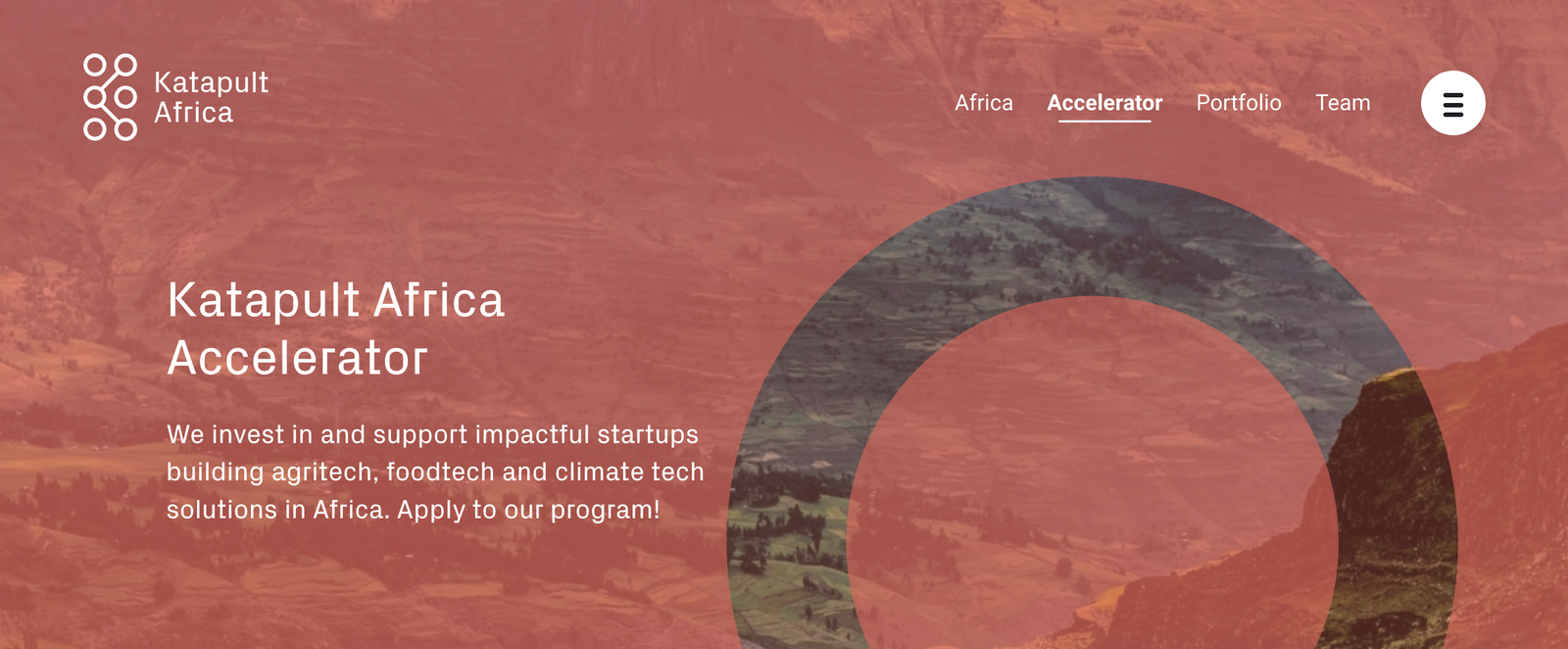 Katapult Africa

Africa Accelerator Portfolio Team

Katapult Africa Accelerator

We invest in and support impactful startups building agritech, foodtech and climate tech solutions in Africa. Apply to our program!